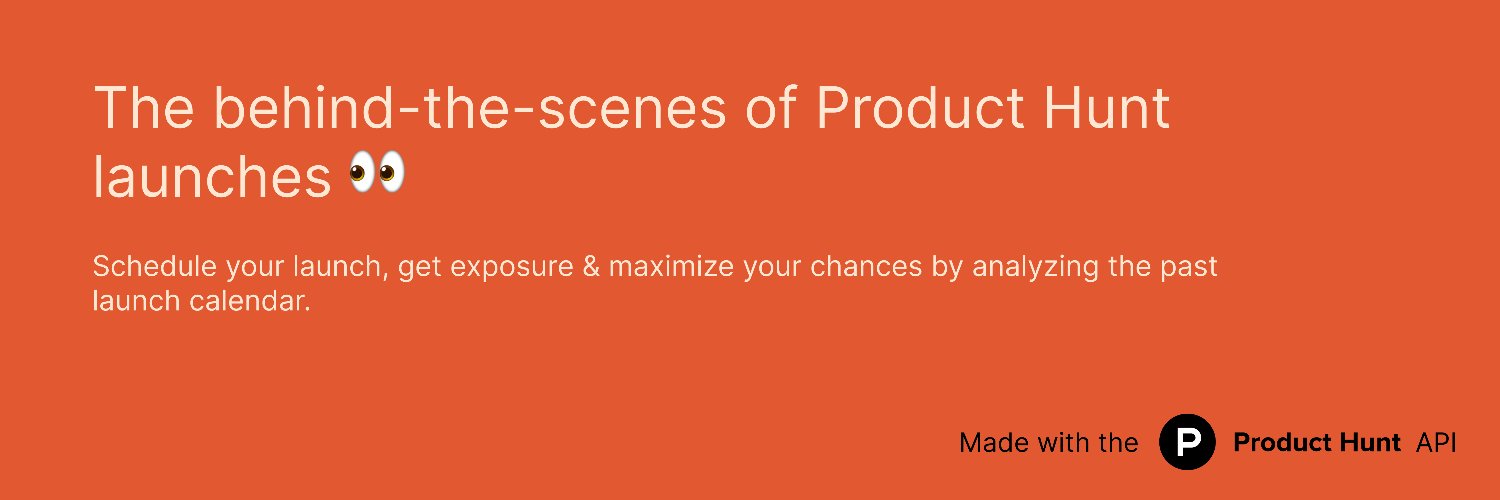 The behind-the-scenes of Product Hunt launches 👀

Schedule your launch, get exposure & maximize your chances by analyzing the past launch calendar.

Made with the P Product Hunt API